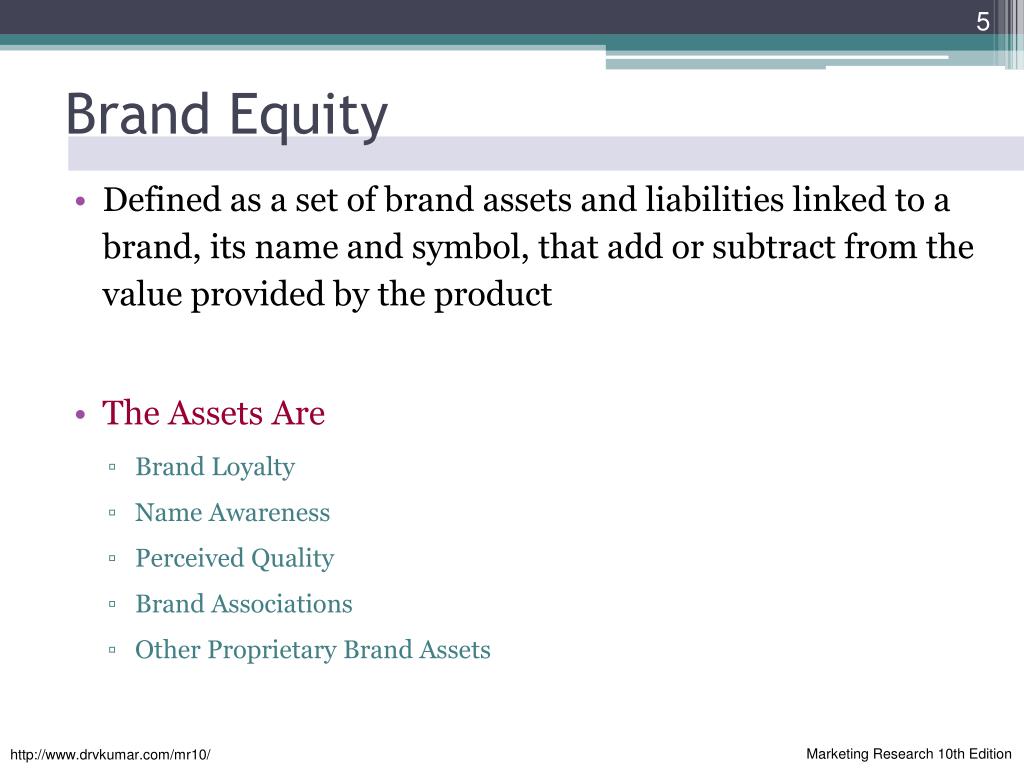 5

Brand Equity

• Defined as a set of brand assets and liabilities linked to a brand, its name and symbol, that add or subtract from the value provided by the product

• The Assets Are

▫ Brand Loyalty

▫ Name Awareness

▫ Perceived Quality

▫ Brand Associations

▫ Other Proprietary Brand Assets

http://www.drvkumar.com/mr10/

Marketing Research 10th Edition